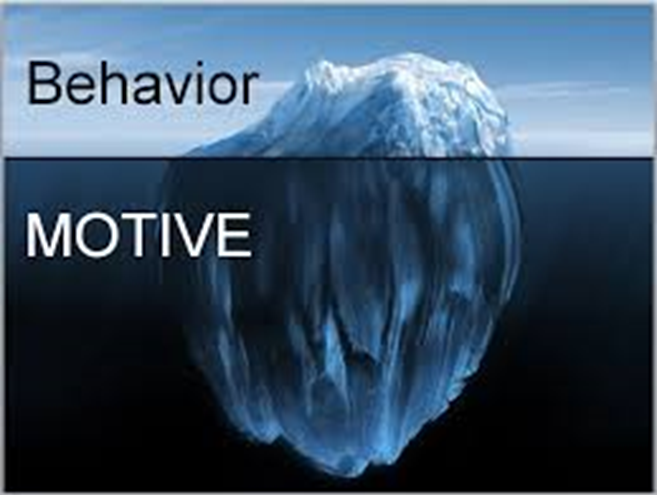 Behavior

MOTIVE